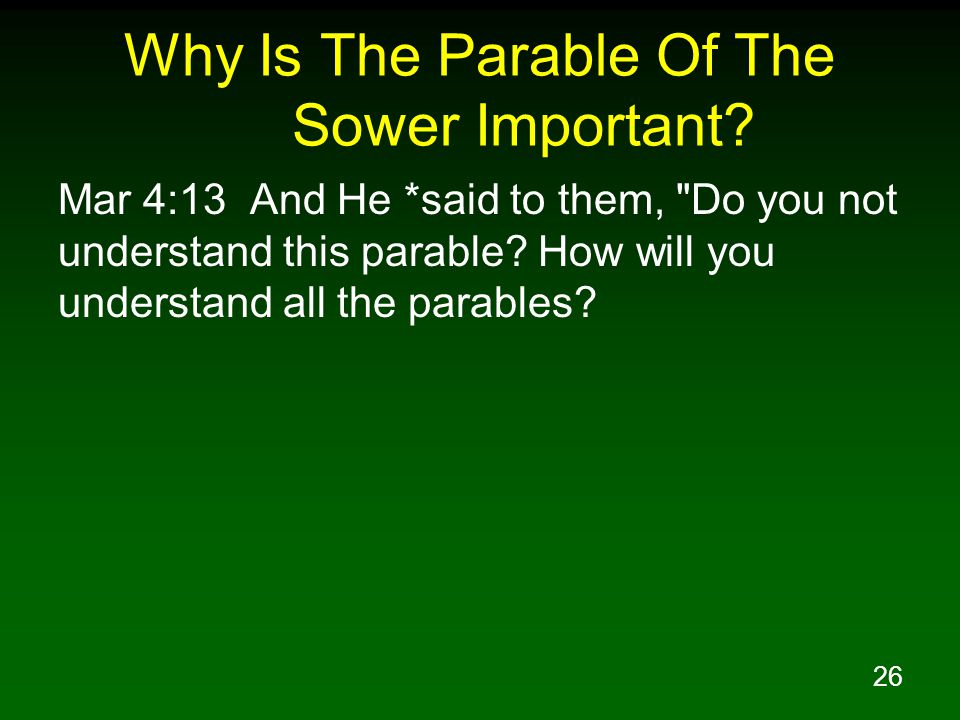 Why Is The Parable Of The Sower Important?

Mar 4:13 And He *said to them, "Do you not understand this parable? How will you understand all the parables?

26